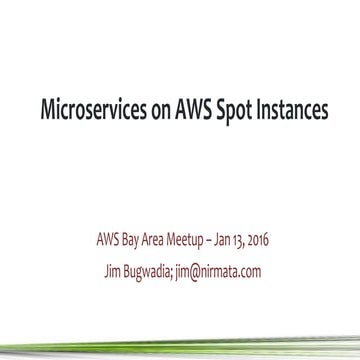 Microservices on AWS Spot Instances

AWS Bay Area Meetup – Jan 13, 2016

Jim Bugwadia; jim@nirmata.com